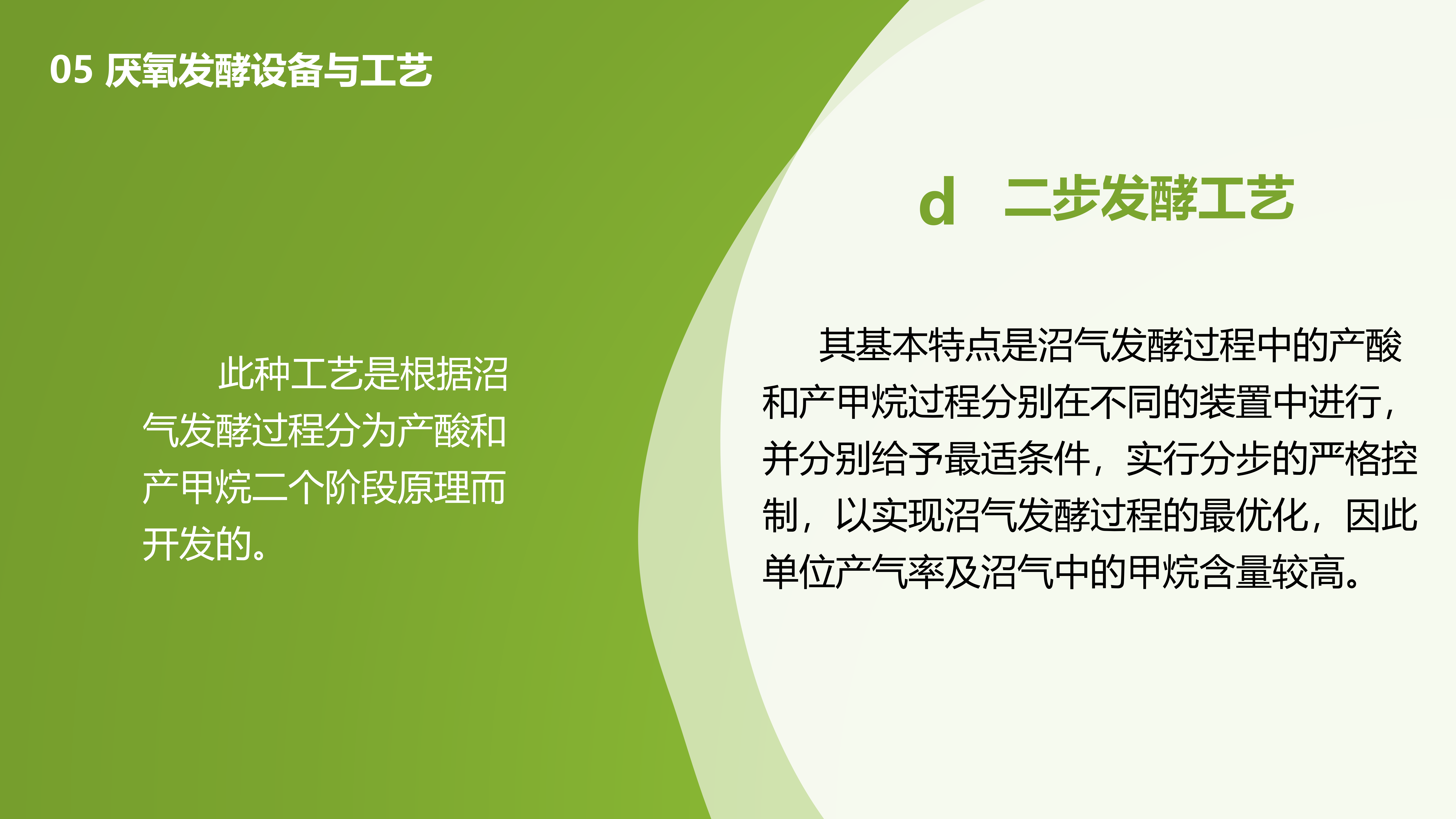 05 厌氧发酵设备与工艺

此种工艺是根据沼气发酵过程分为产酸和产甲烷二个阶段原理而开发的。

d 二步发酵工艺

其基本特点是沼气发酵过程中的产酸和产甲烷过程分别在不同的装置中进行，并分别给予最适条件，实行分步的严格控制，以实现沼气发酵过程的最优化，因此单位产气率及沼气中的甲烷含量较高。